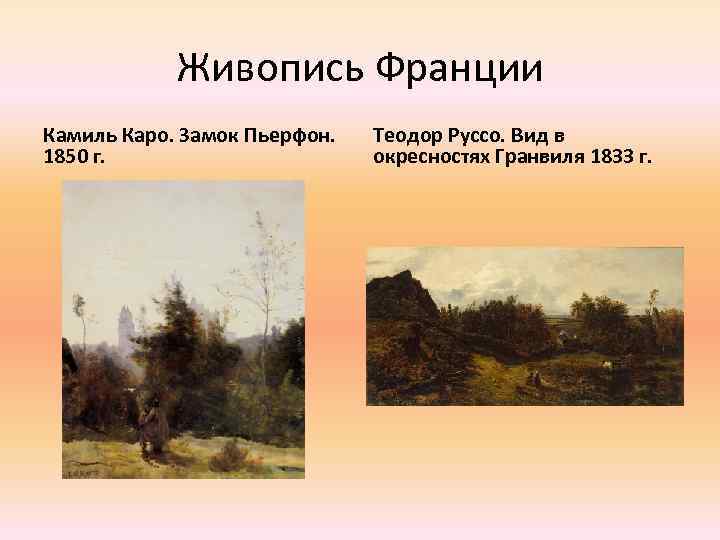 Живопись Франции

Камиль Каро. Замок Пьерфон. 1850 г.

Теодор Руссо. Вид в окресностях Гранвиля 1833 г.